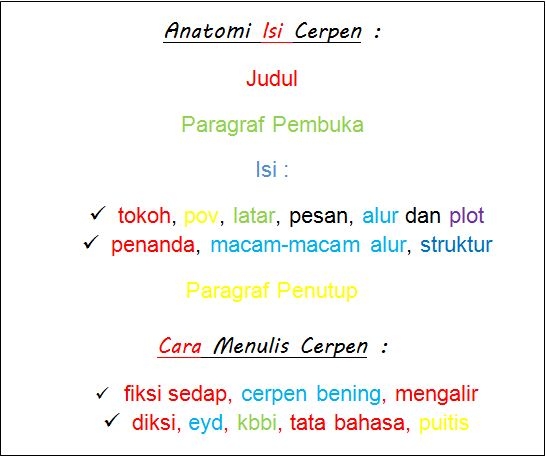 Anatomi Isi Cerpen :

Judul

Paragraf Pembuka

Isi :

✓ tokoh, pov, latar, pesan, alur dan plot
✓ penanda, macam-macam alur, struktur

Paragraf Penutup

Cara Menulis Cerpen :

✓ fiksi sedap, cerpen bening, mengalir
✓ diksi, eyd, kbbi, tata bahasa, puitis